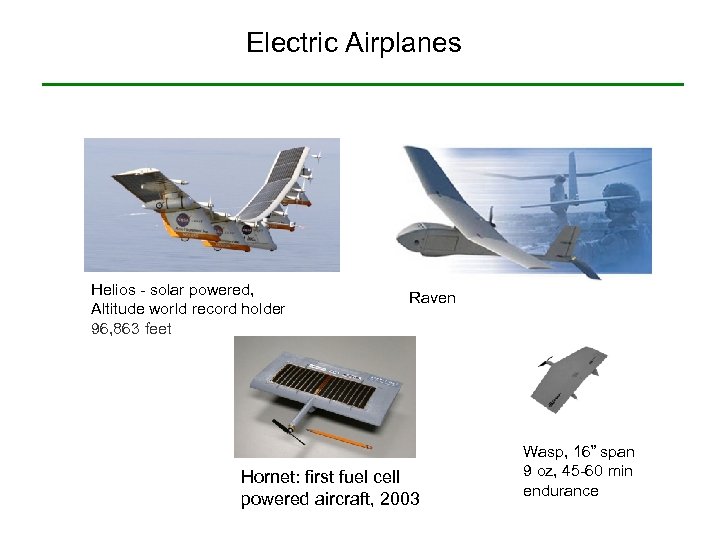 Electric Airplanes

Helios - solar powered, Altitude world record holder 96,863 feet

Raven

Hornet: first fuel cell powered aircraft, 2003

Wasp, 16" span 9 oz, 45-60 min endurance